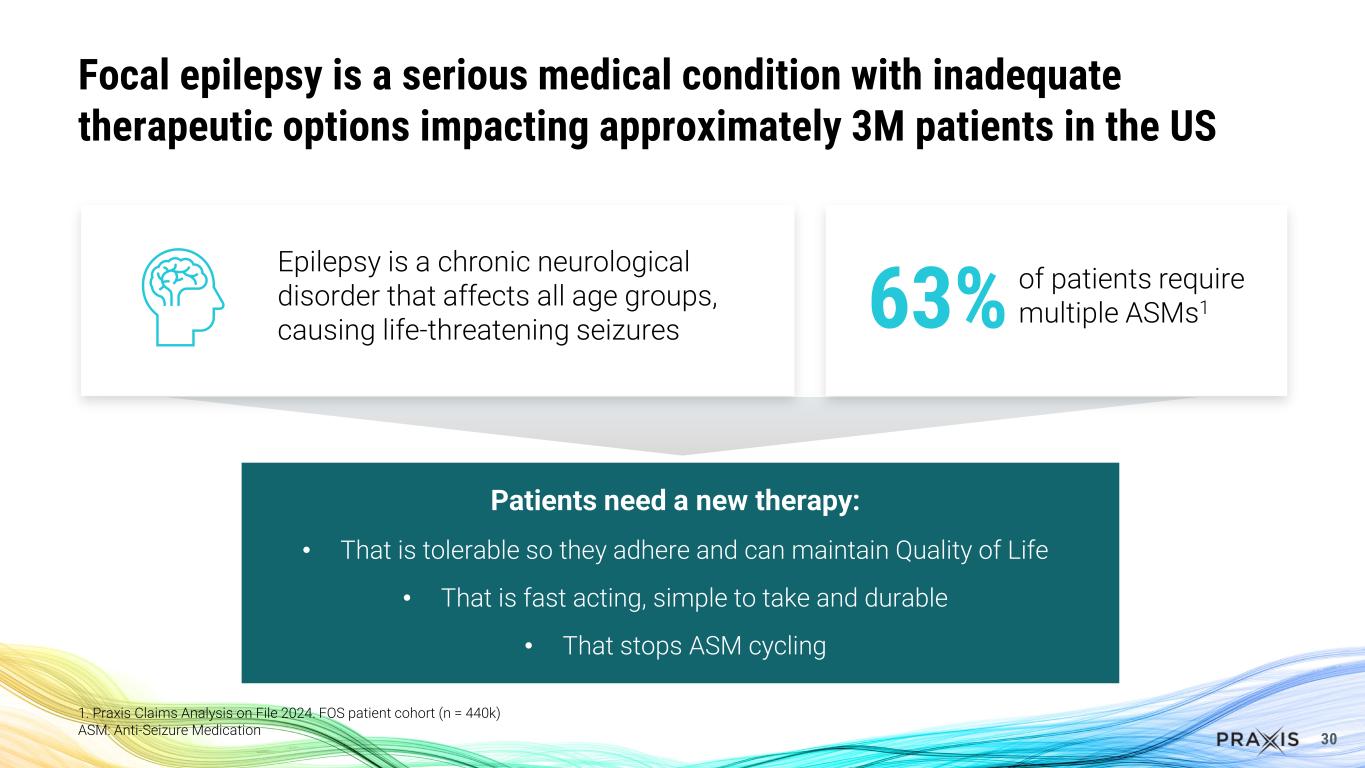 Focal epilepsy is a serious medical condition with inadequate therapeutic options impacting approximately 3M patients in the US

Epilepsy is a chronic neurological disorder that affects all age groups, causing life-threatening seizures

63% of patients require multiple ASMs$^1$

Patients need a new therapy:

• That is tolerable so they adhere and can maintain Quality of Life

• That is fast acting, simple to take and durable

• That stops ASM cycling

1. Praxis Claims Analysis on File 2024. FOS patient cohort (n = 440k)
ASM: Anti-Seizure Medication

PRAXIS 30